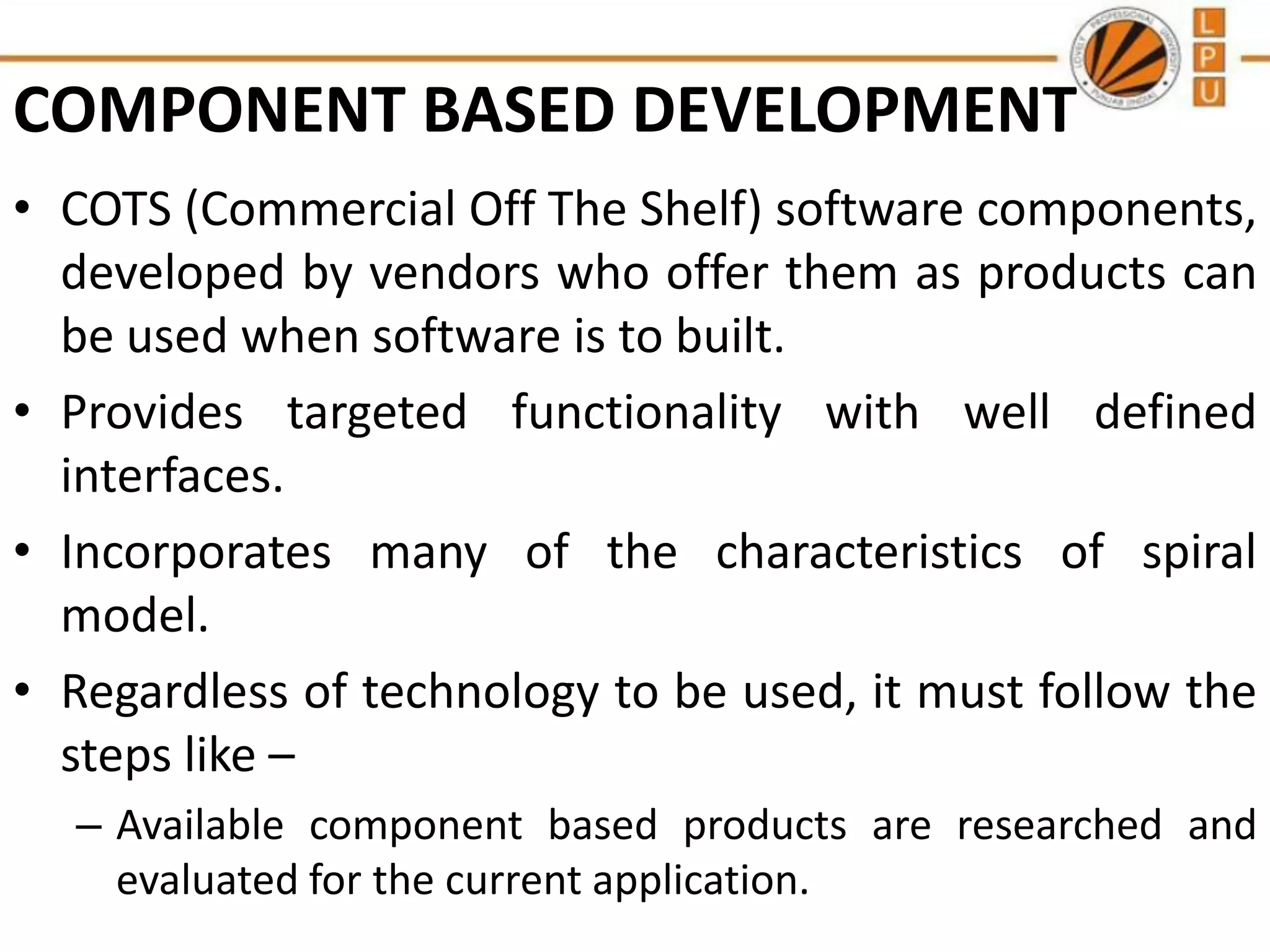 LOVELY PROFESSIONAL UNIVERSITY PUNJAB (INDIA)

L
P
U

COMPONENT BASED DEVELOPMENT

• COTS (Commercial Off The Shelf) software components, developed by vendors who offer them as products can be used when software is to built.

• Provides targeted functionality with well defined interfaces.

• Incorporates many of the characteristics of spiral model.

• Regardless of technology to be used, it must follow the steps like –

– Available component based products are researched and evaluated for the current application.